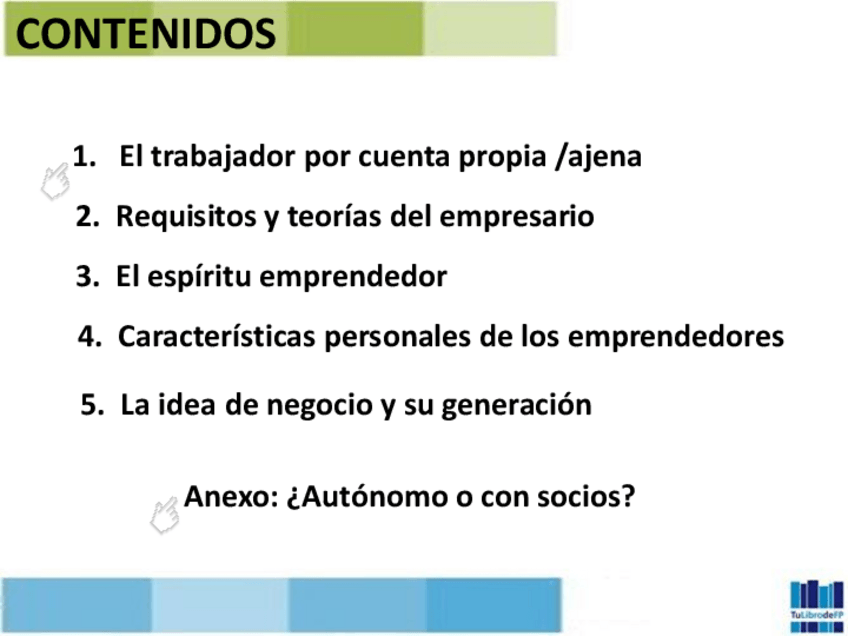 CONTENIDOS

1. El trabajador por cuenta propia /ajena

2. Requisitos y teorías del empresario

3. El espíritu emprendedor

4. Características personales de los emprendedores

5. La idea de negocio y su generación

Anexo: ¿Autónomo o con socios?

TuLibrodeFP